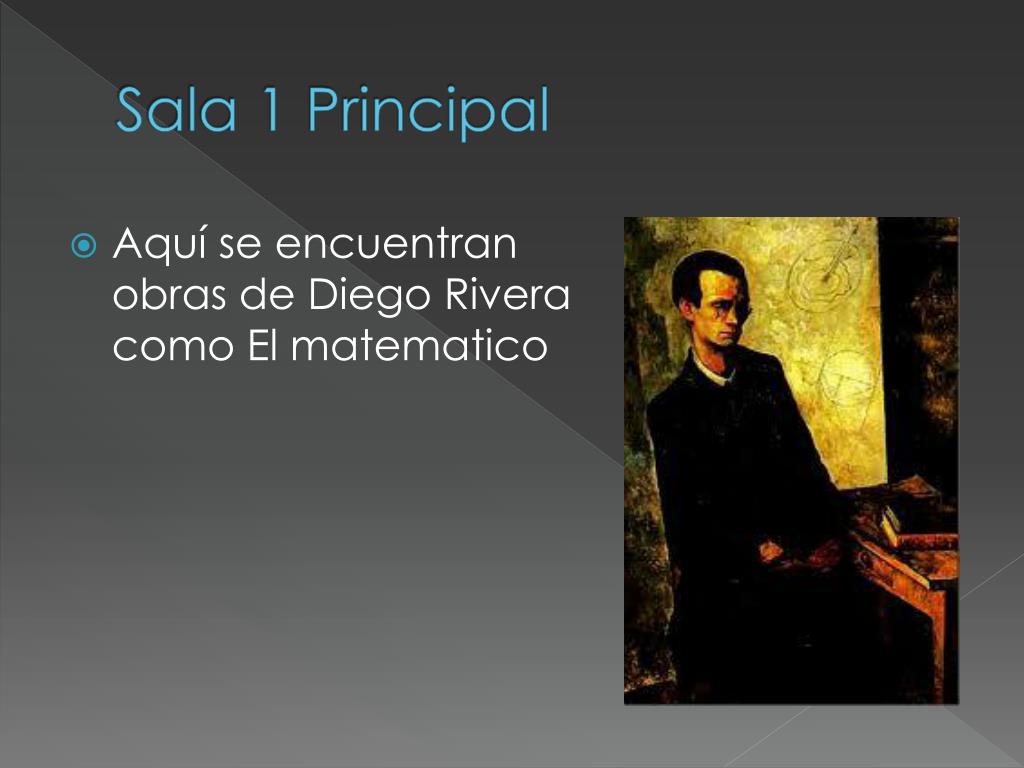 Sala 1 Principal

Aquí se encuentran obras de Diego Rivera como El matematico